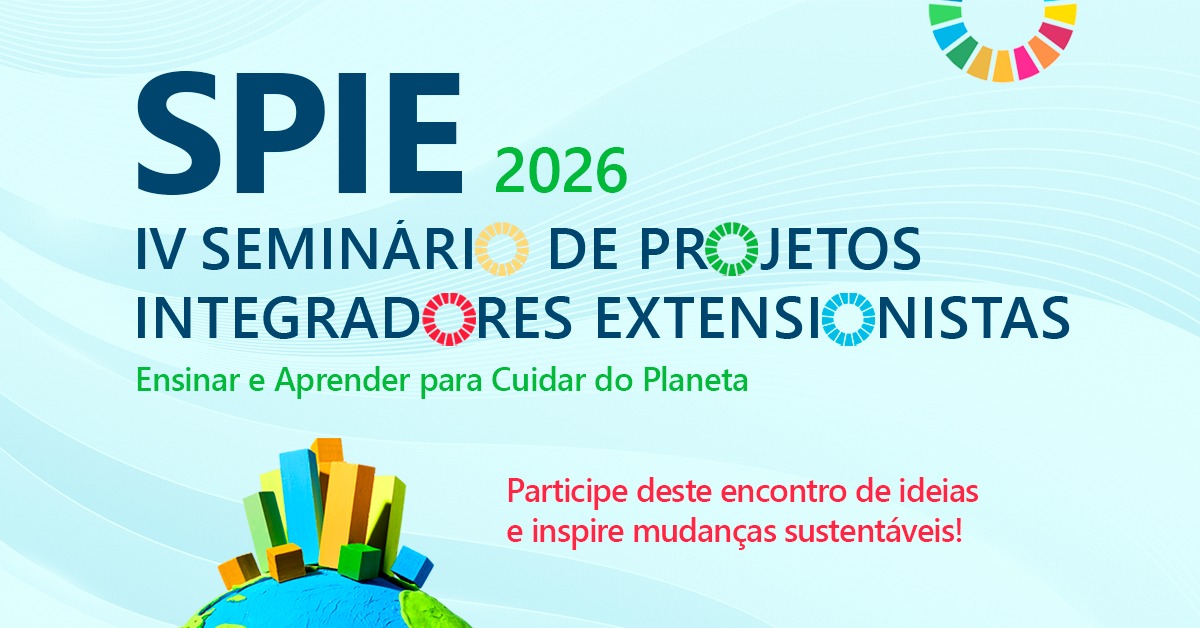 SPIE 2026

IV SEMINÁRIO DE PROJETOS INTEGRADORES EXTENSIONISTAS

Ensinar e Aprender para Cuidar do Planeta

Participe deste encontro de ideias e inspire mudanças sustentáveis!